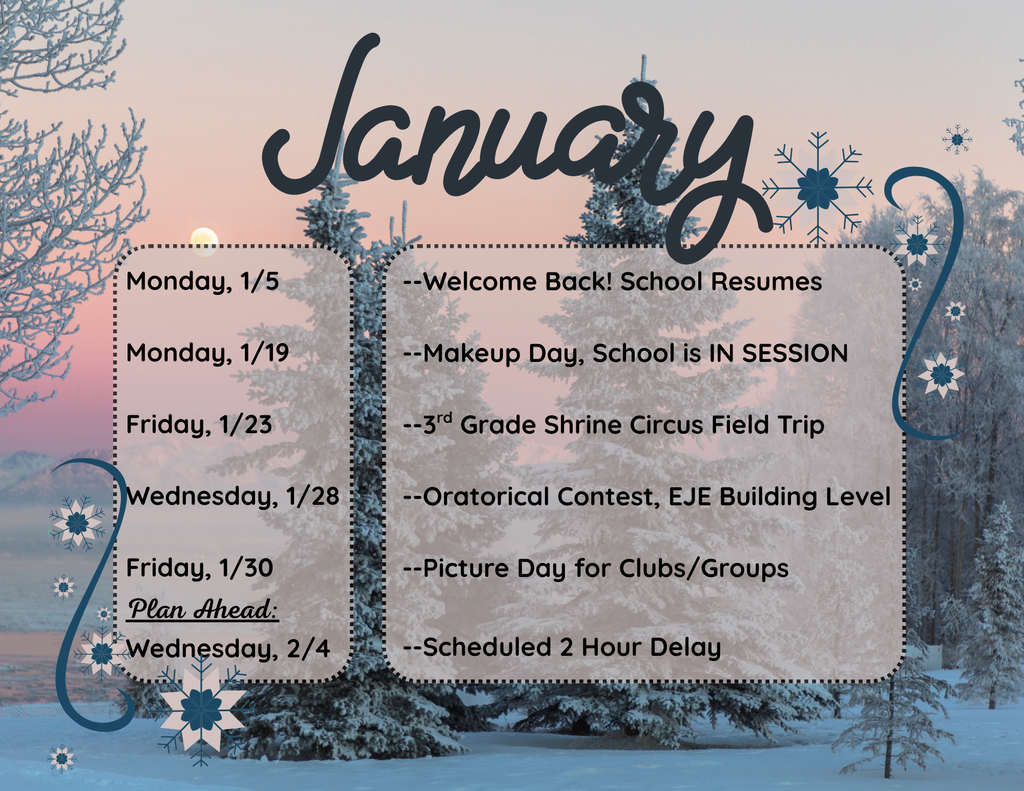 January

Monday, 1/5

Monday, 1/19

Friday, 1/23

Wednesday, 1/28

Friday, 1/30

Plan Ahead:

Wednesday, 2/4

--Welcome Back! School Resumes

--Makeup Day, School is IN SESSION

--3$^{rd}$ Grade Shrine Circus Field Trip

--Oratorical Contest, EJE Building Level

--Picture Day for Clubs/Groups

--Scheduled 2 Hour Delay